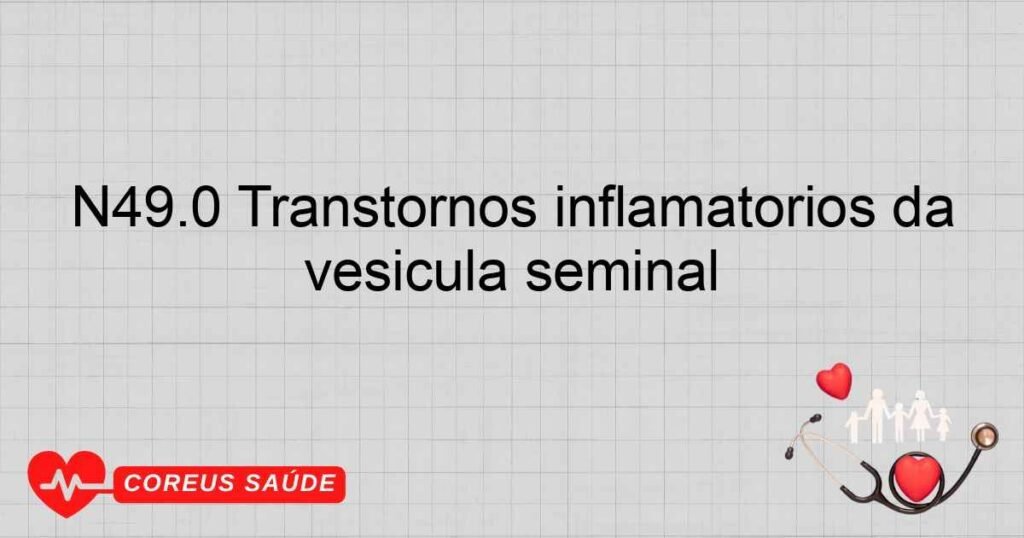 N49.0 Transtornos inflamatorios da vesicula seminal

COREUS SAÚDE